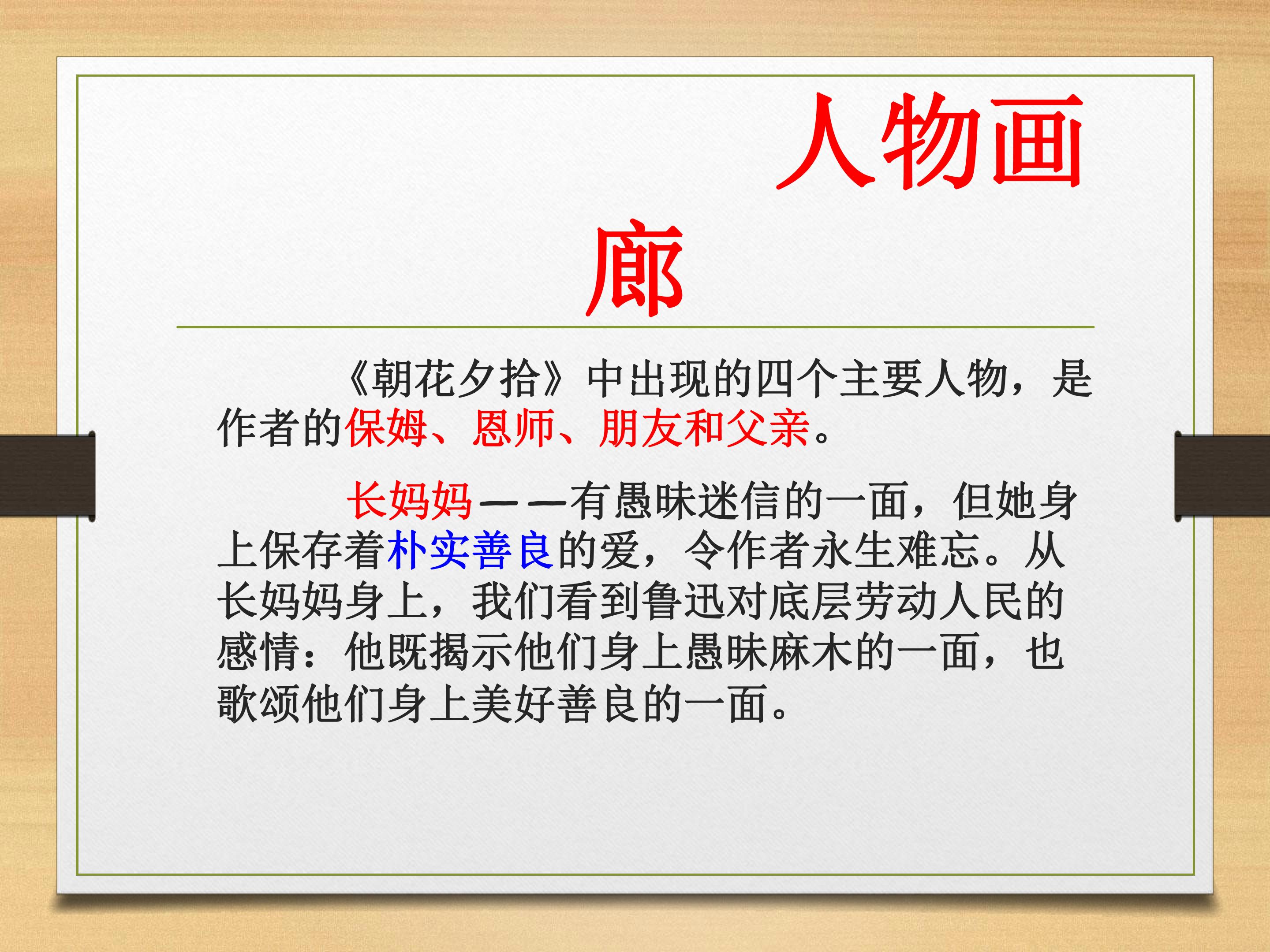 人物画廊

《朝花夕拾》中出现的四个主要人物，是作者的保姆、恩师、朋友和父亲。

长妈妈——有愚昧迷信的一面，但她身上保存着朴实善良的爱，令作者永生难忘。从长妈妈身上，我们看到鲁迅对底层劳动人民的感情：他既揭示他们身上愚昧麻木的一面，也歌颂他们身上美好善良的一面。